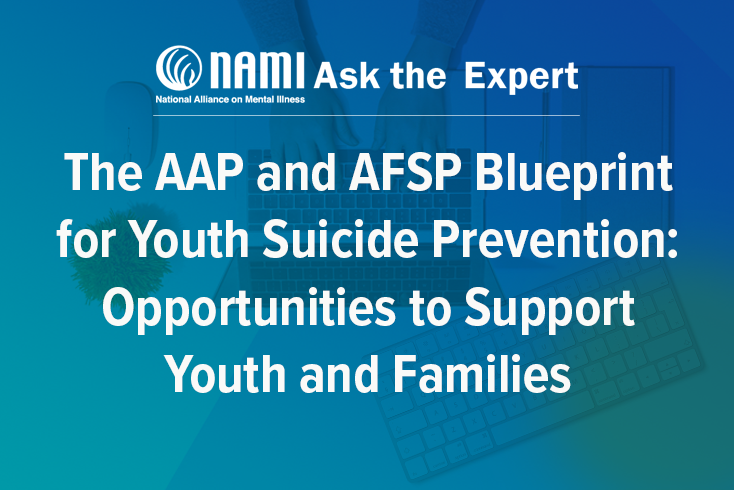 NAMI Ask the Expert
National Alliance on Mental Illness

The AAP and AFSP Blueprint for Youth Suicide Prevention: Opportunities to Support Youth and Families